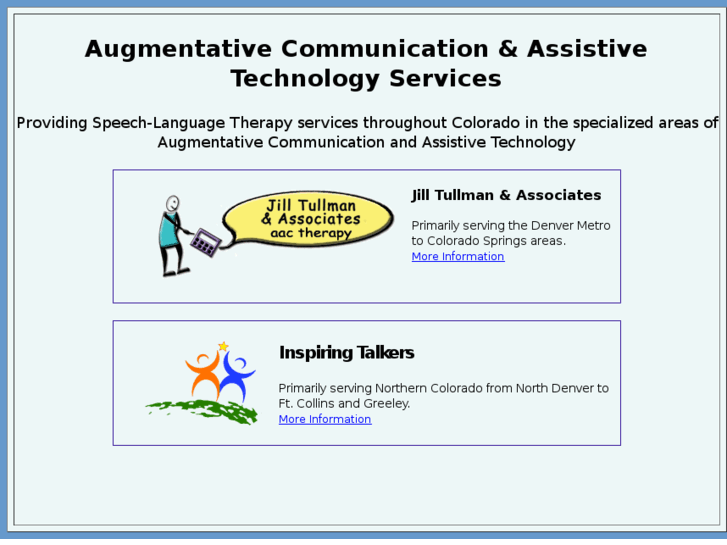 Augmentative Communication & Assistive Technology Services

Providing Speech-Language Therapy services throughout Colorado in the specialized areas of Augmentative Communication and Assistive Technology

Jill Tullman & Associates aac therapy

Jill Tullman & Associates

Primarily serving the Denver Metro to Colorado Springs areas.
More Information

Inspiring Talkers

Primarily serving Northern Colorado from North Denver to Ft. Collins and Greeley.
More Information